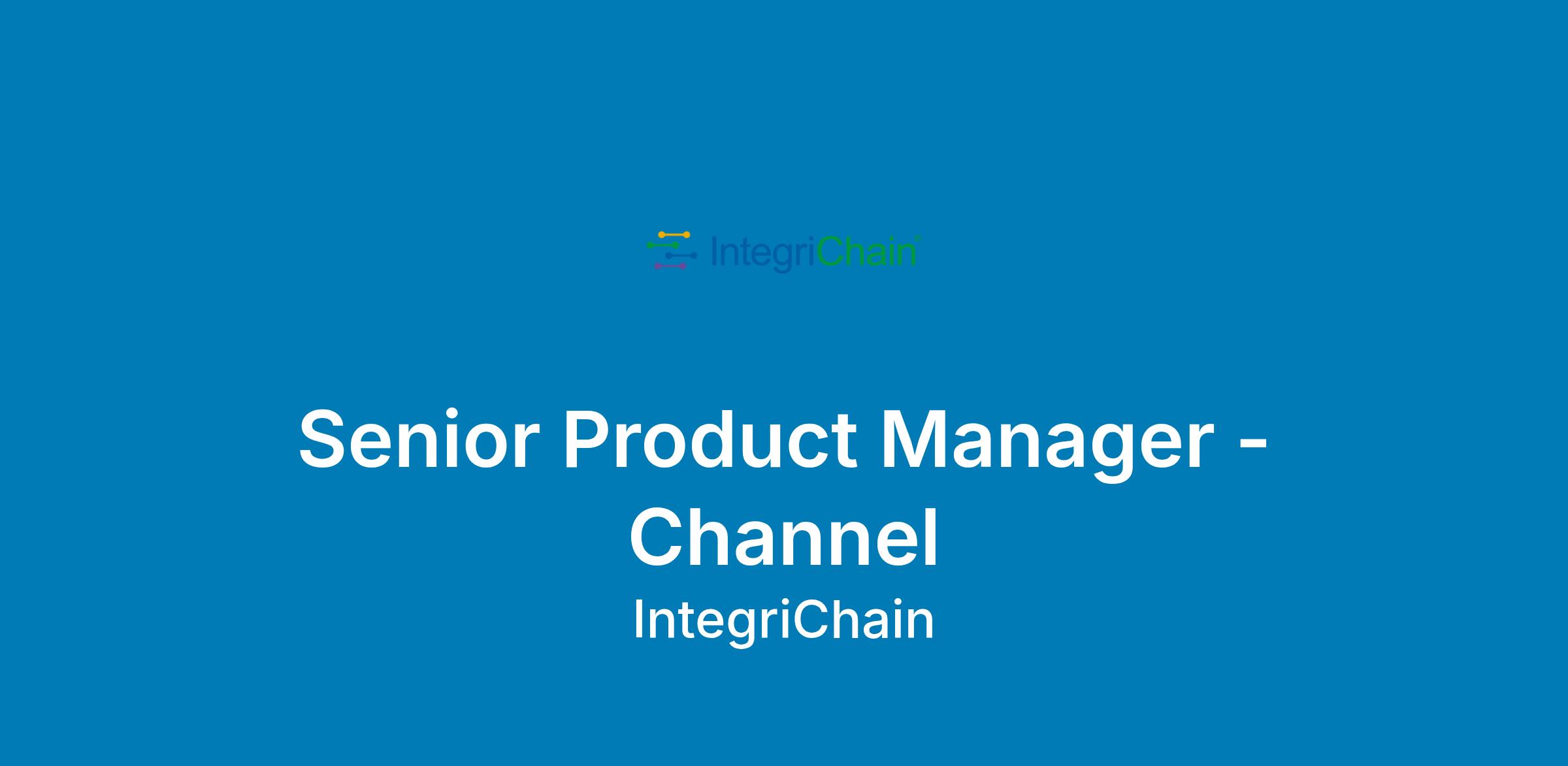 IntegriChain

Senior Product Manager - Channel

IntegriChain